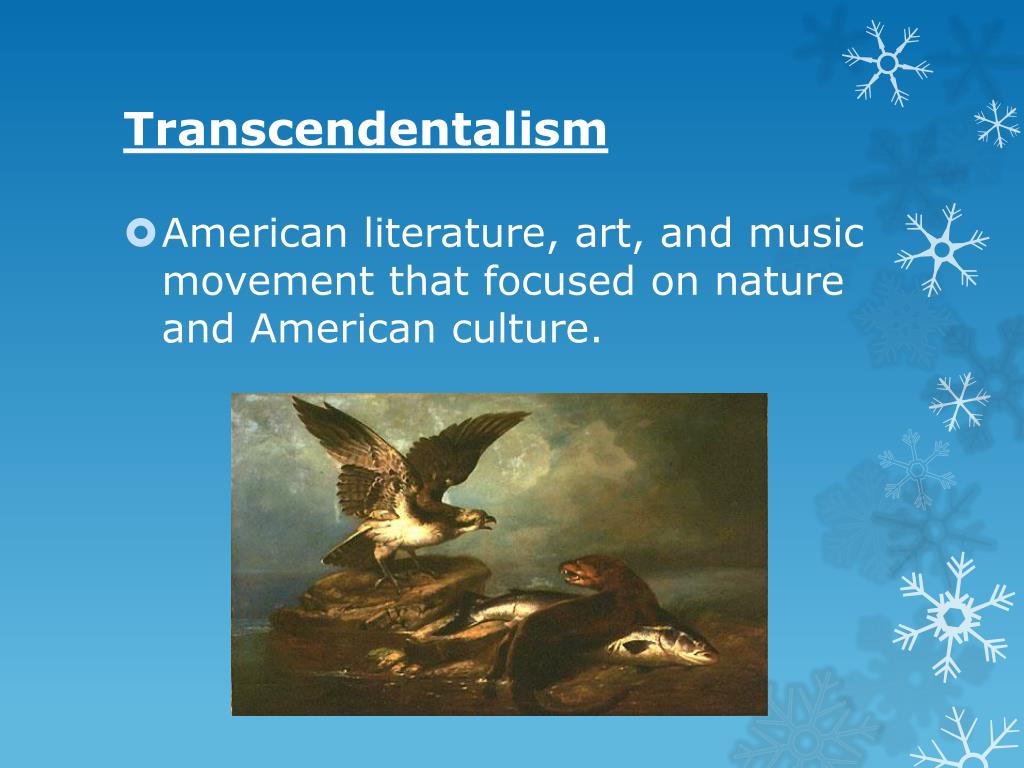 Transcendentalism

American literature, art, and music movement that focused on nature and American culture.